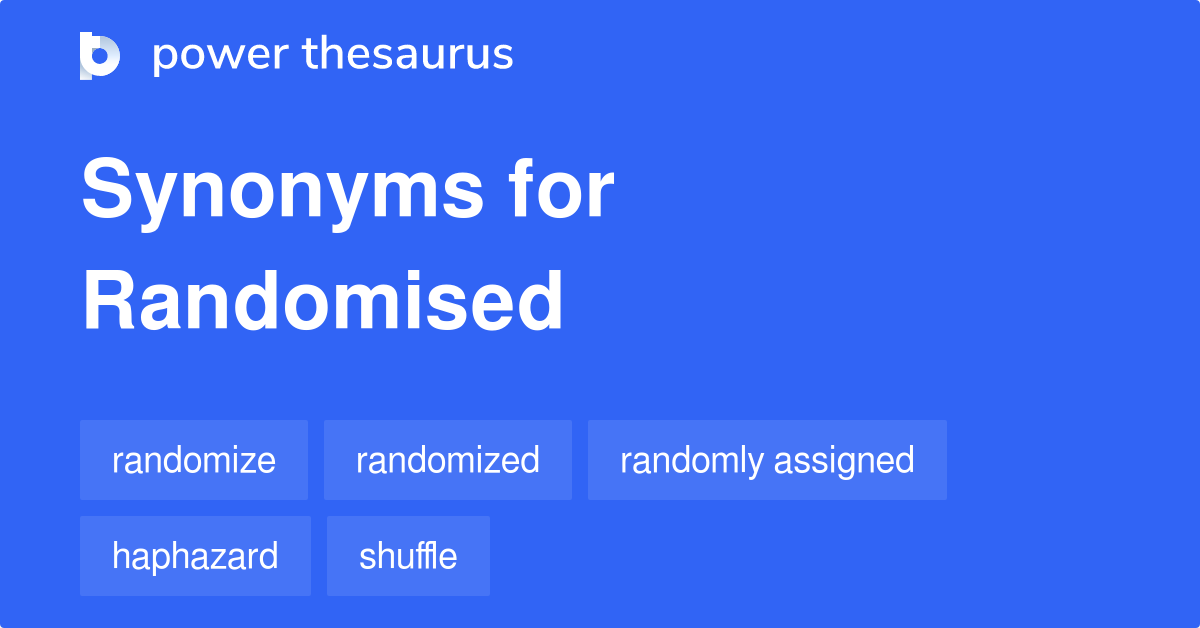 power thesaurus

Synonyms for Randomised

randomize

randomized

randomly assigned

haphazard

shuffle